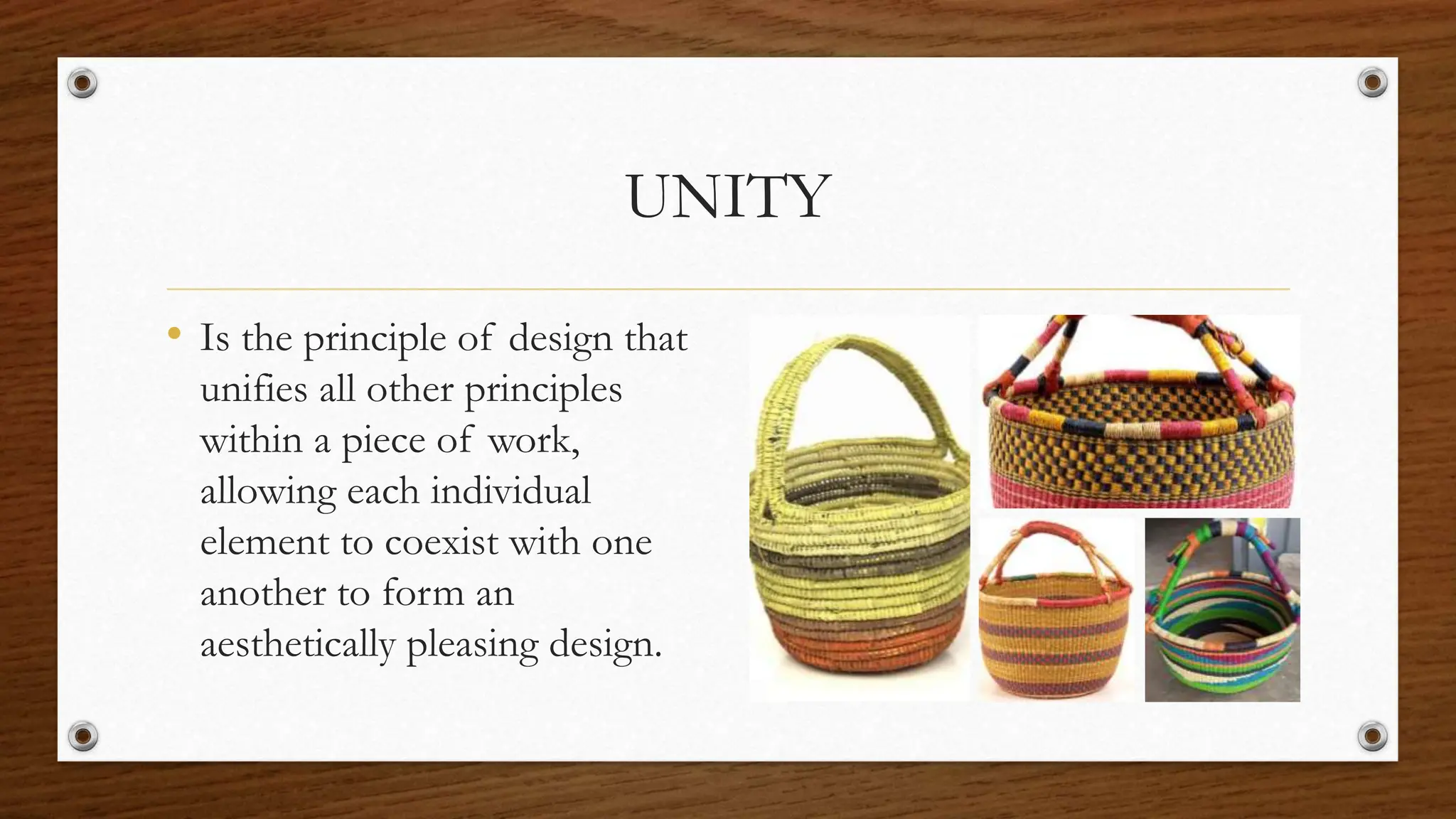 UNITY

• Is the principle of design that unifies all other principles within a piece of work, allowing each individual element to coexist with one another to form an aesthetically pleasing design.